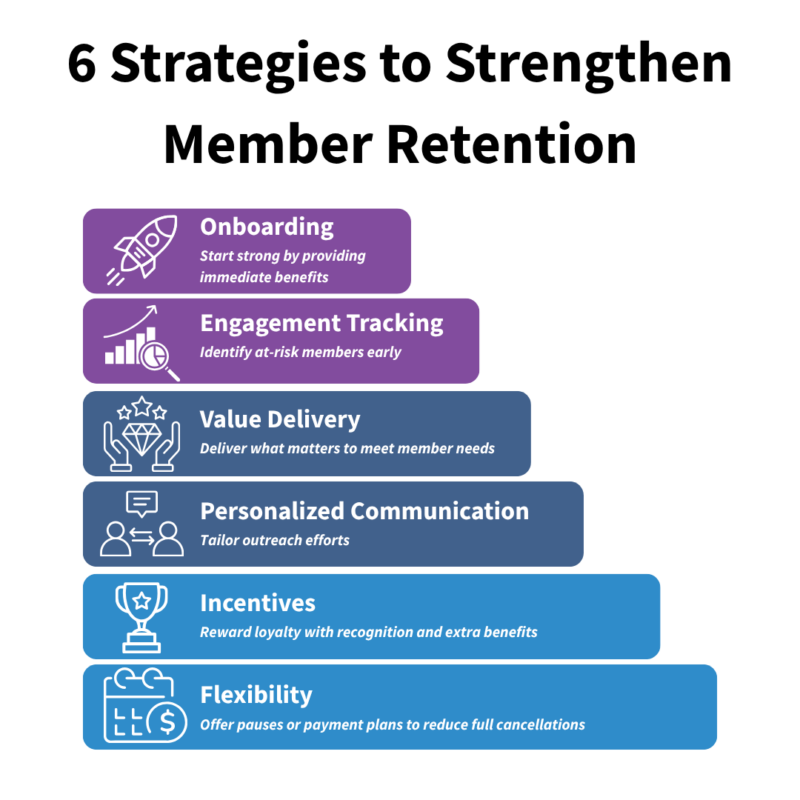 6 Strategies to Strengthen Member Retention

Onboarding
Start strong by providing immediate benefits

Engagement Tracking
Identify at-risk members early

Value Delivery
Deliver what matters to meet member needs

Personalized Communication
Tailor outreach efforts

Incentives
Reward loyalty with recognition and extra benefits

Flexibility
Offer pauses or payment plans to reduce full cancellations